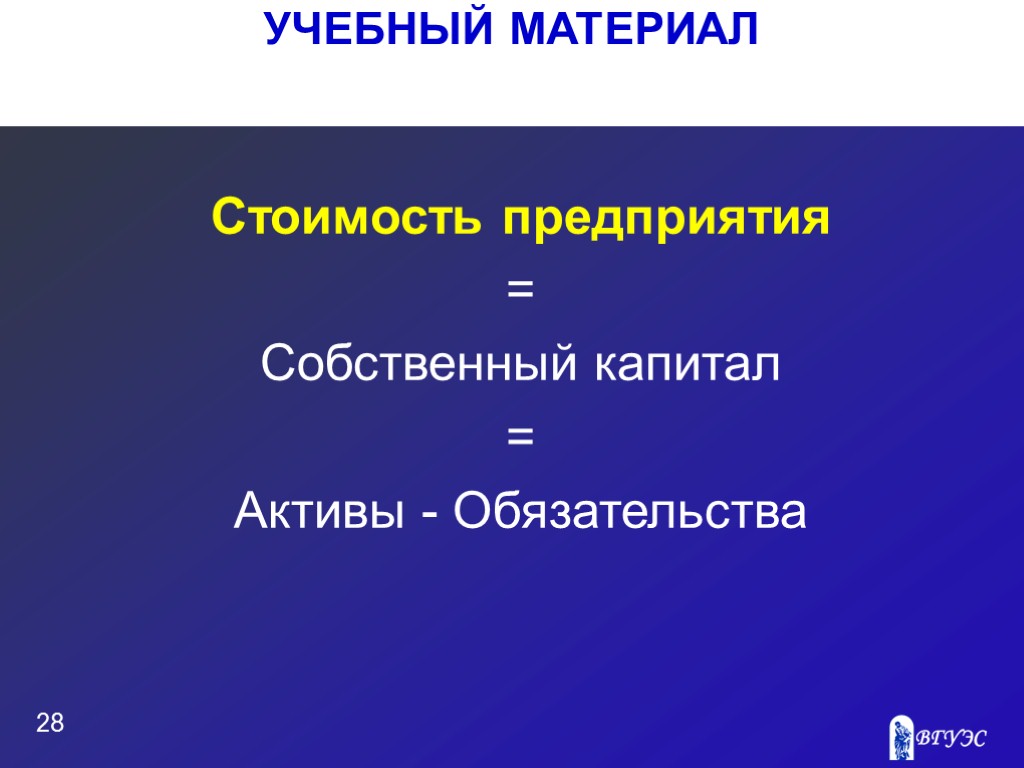 УЧЕБНЫЙ МАТЕРИАЛ

Стоимость предприятия

=

Собственный капитал

=

Активы - Обязательства

28

ВГУЭС